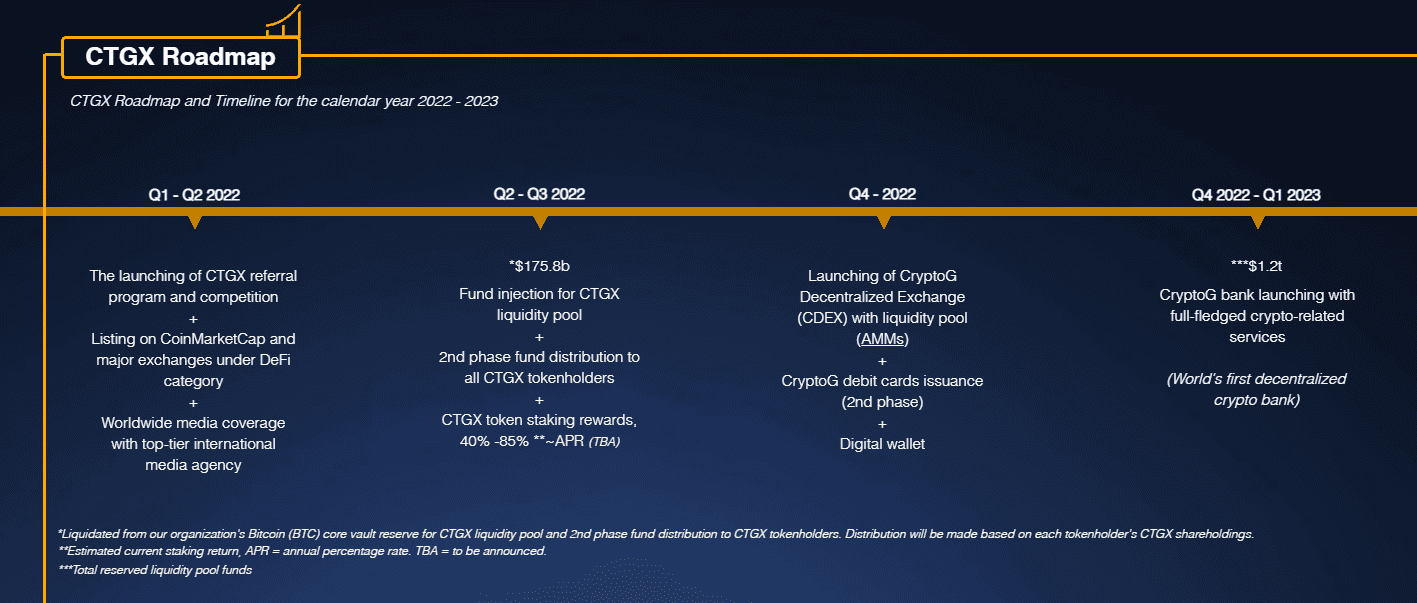 CTGX Roadmap

CTGX Roadmap and Timeline for the calendar year 2022 - 2023

Q1 - Q2 2022

The launching of CTGX referral program and competition
+
Listing on CoinMarketCap and major exchanges under DeFi category
+
Worldwide media coverage with top-tier international media agency

Q2 - Q3 2022

*$175.8b
Fund injection for CTGX liquidity pool
+
2nd phase fund distribution to all CTGX tokenholders
+
CTGX token staking rewards, 40% -85% **~APR (TBA)

Q4 - 2022

Launching of CryptoG Decentralized Exchange (CDEX) with liquidity pool (AMMs)
+
CryptoG debit cards issuance (2nd phase)
+
Digital wallet

Q4 2022 - Q1 2023

***$1.2t
CryptoG bank launching with full-fledged crypto-related services

(World's first decentralized crypto bank)

*Liquidated from our organization's Bitcoin (BTC) core vault reserve for CTGX liquidity pool and 2nd phase fund distribution to CTGX tokenholders. Distribution will be made based on each tokenholder's CTGX shareholdings.
**Estimated current staking return, APR = annual percentage rate. TBA = to be announced.
***Total reserved liquidity pool funds